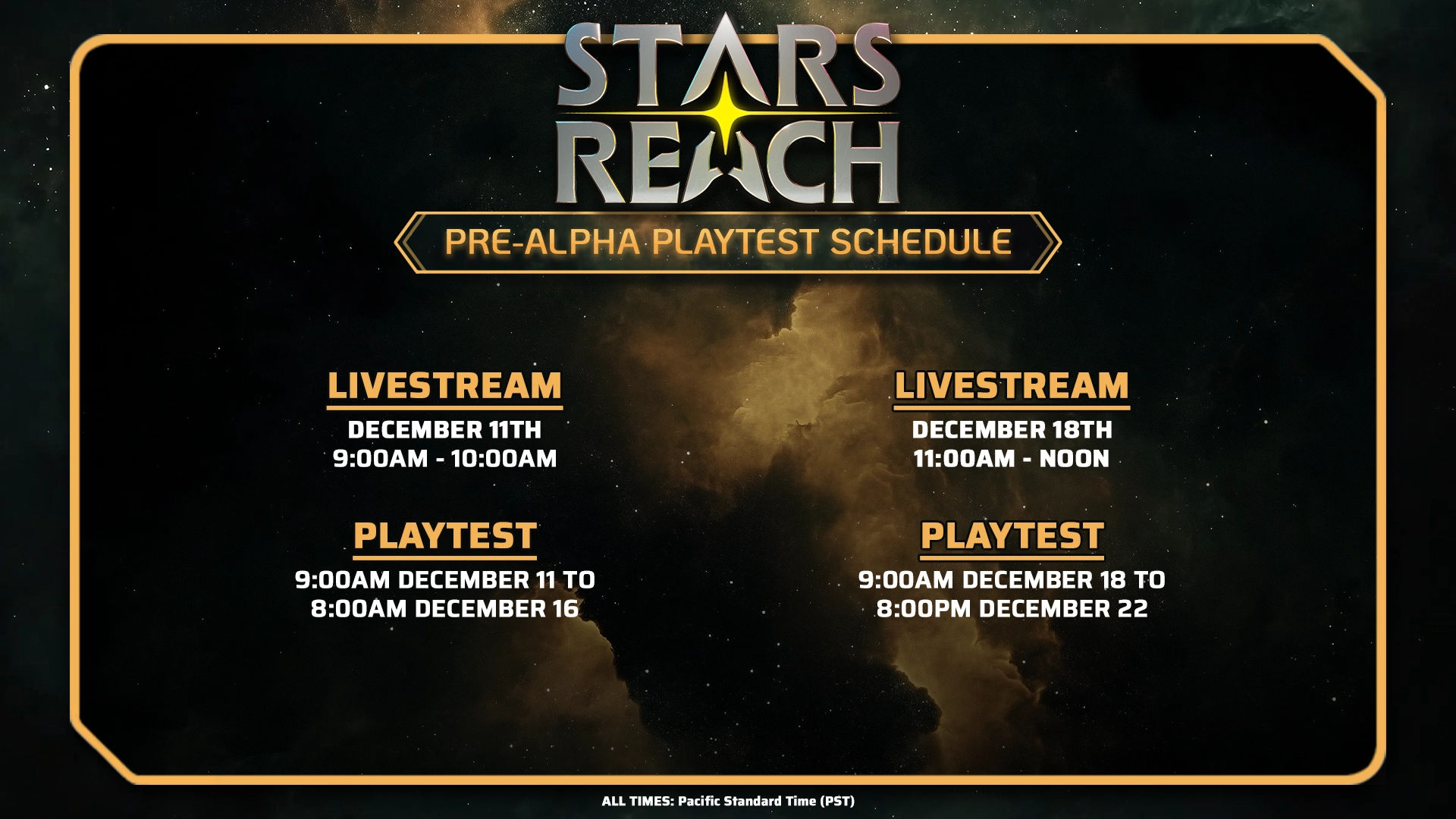 STARS REACH

PRE-ALPHA PLAYTEST SCHEDULE

LIVESTREAM
DECEMBER 11TH
9:00AM - 10:00AM

PLAYTEST
9:00AM DECEMBER 11 TO
8:00AM DECEMBER 16

LIVESTREAM
DECEMBER 18TH
11:00AM - NOON

PLAYTEST
9:00AM DECEMBER 18 TO
8:00PM DECEMBER 22

ALL TIMES: Pacific Standard Time (PST)